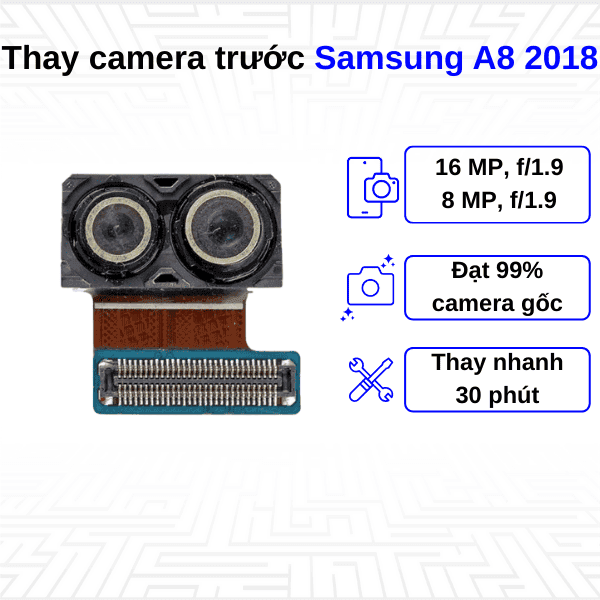 Thay camera trước Samsung A8 2018

16 MP, f/1.9
8 MP, f/1.9

Đạt 99%
camera gốc

Thay nhanh
30 phút